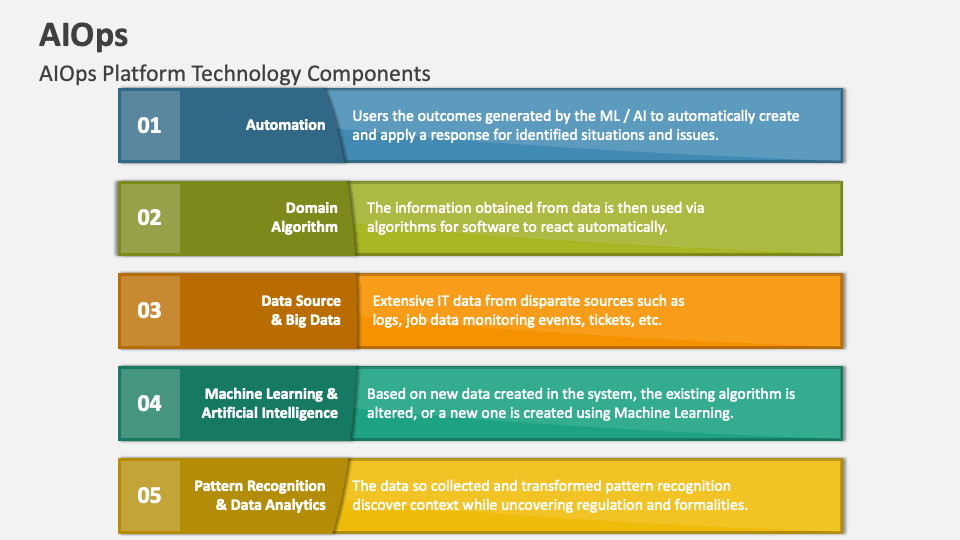 AIOps

AIOps Platform Technology Components

01 Automation Users the outcomes generated by the ML / AI to automatically create and apply a response for identified situations and issues.

02 Domain Algorithm The information obtained from data is then used via algorithms for software to react automatically.

03 Data Source & Big Data Extensive IT data from disparate sources such as logs, job data monitoring events, tickets, etc.

04 Machine Learning & Artificial Intelligence Based on new data created in the system, the existing algorithm is altered, or a new one is created using Machine Learning.

05 Pattern Recognition & Data Analytics The data so collected and transformed pattern recognition discover context while uncovering regulation and formalities.